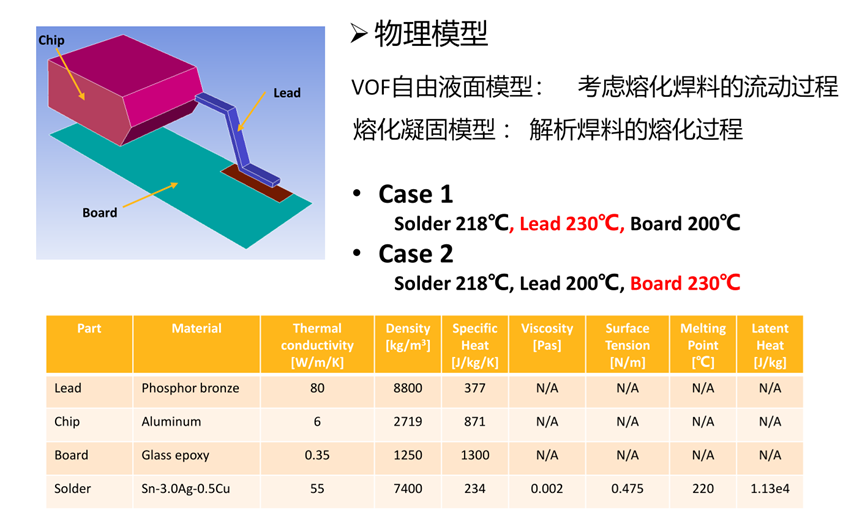 Chip

Lead

Board

➢ 物理模型

VOF自由液面模型： 考虑熔化焊料的流动过程

熔化凝固模型： 解析焊料的熔化过程

• Case 1
Solder 218℃, Lead 230℃, Board 200℃

• Case 2
Solder 218℃, Lead 200℃, Board 230℃

| Part | Material | Thermal conductivity [W/m/K] | Density [kg/m³] | Specific Heat [J/kg/K] | Viscosity [Pas] | Surface Tension [N/m] | Melting Point [℃] | Latent Heat [J/kg] |
|---|---|---|---|---|---|---|---|---|
| Lead | Phosphor bronze | 80 | 8800 | 377 | N/A | N/A | N/A | N/A |
| Chip | Aluminum | 6 | 2719 | 871 | N/A | N/A | N/A | N/A |
| Board | Glass epoxy | 0.35 | 1250 | 1300 | N/A | N/A | N/A | N/A |
| Solder | Sn-3.0Ag-0.5Cu | 55 | 7400 | 234 | 0.002 | 0.475 | 220 | 1.13e4 |